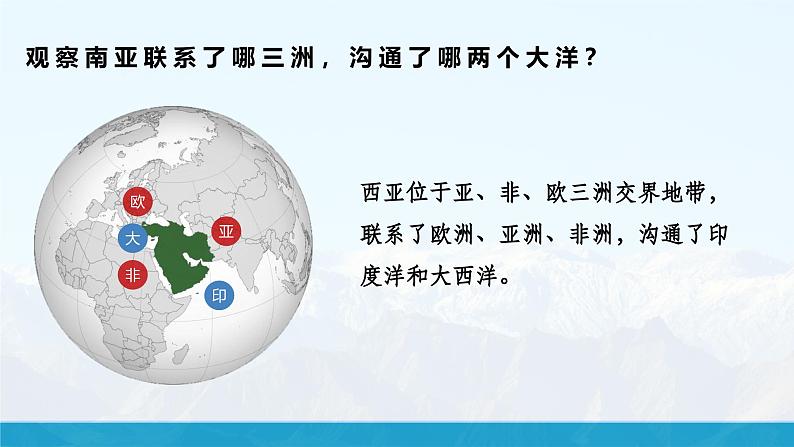 观察南亚联系了哪三洲，沟通了哪两个大洋？

欧

大

亚

非

印

西亚位于亚、非、欧三洲交界地带，联系了欧洲、亚洲、非洲，沟通了印度洋和大西洋。